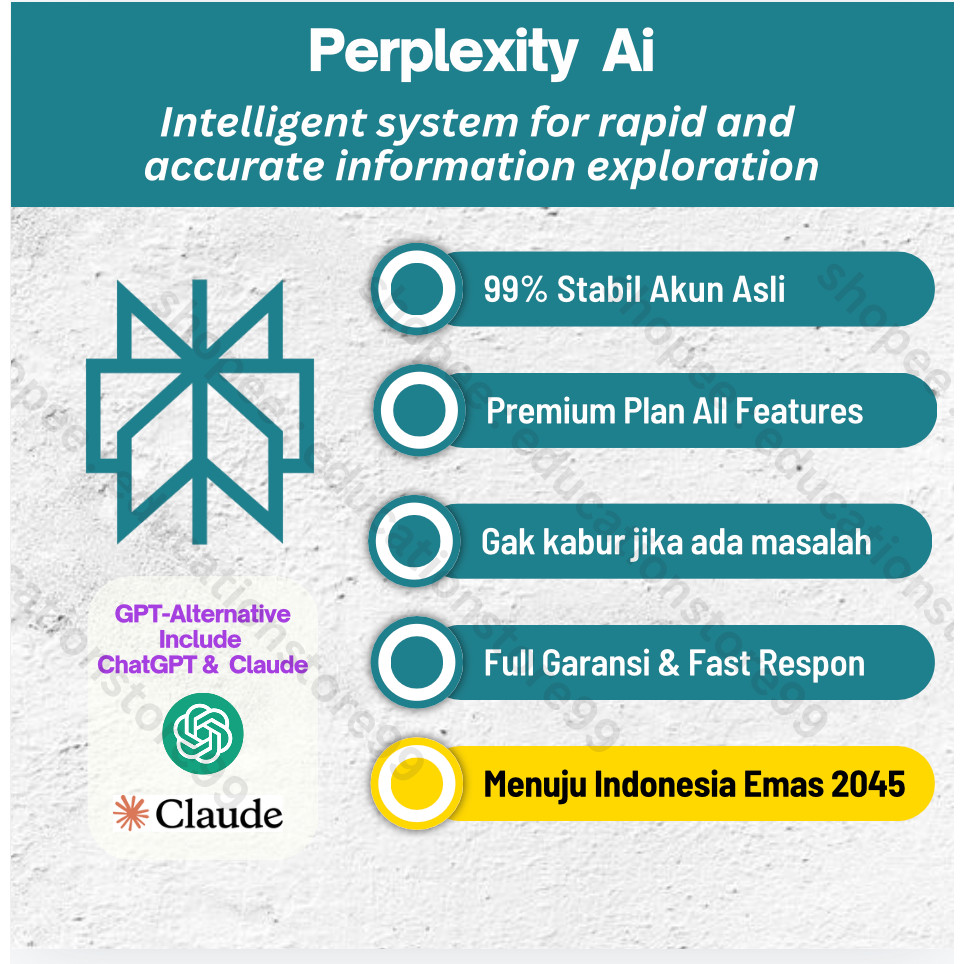 Perplexity Ai

Intelligent system for rapid and accurate information exploration

99% Stabil Akun Asli

Premium Plan All Features

Gak kabur jika ada masalah

Full Garansi & Fast Respon

Menuju Indonesia Emas 2045

GPT-Alternative Include ChatGPT & Claude

Claude

shopee educationstore99